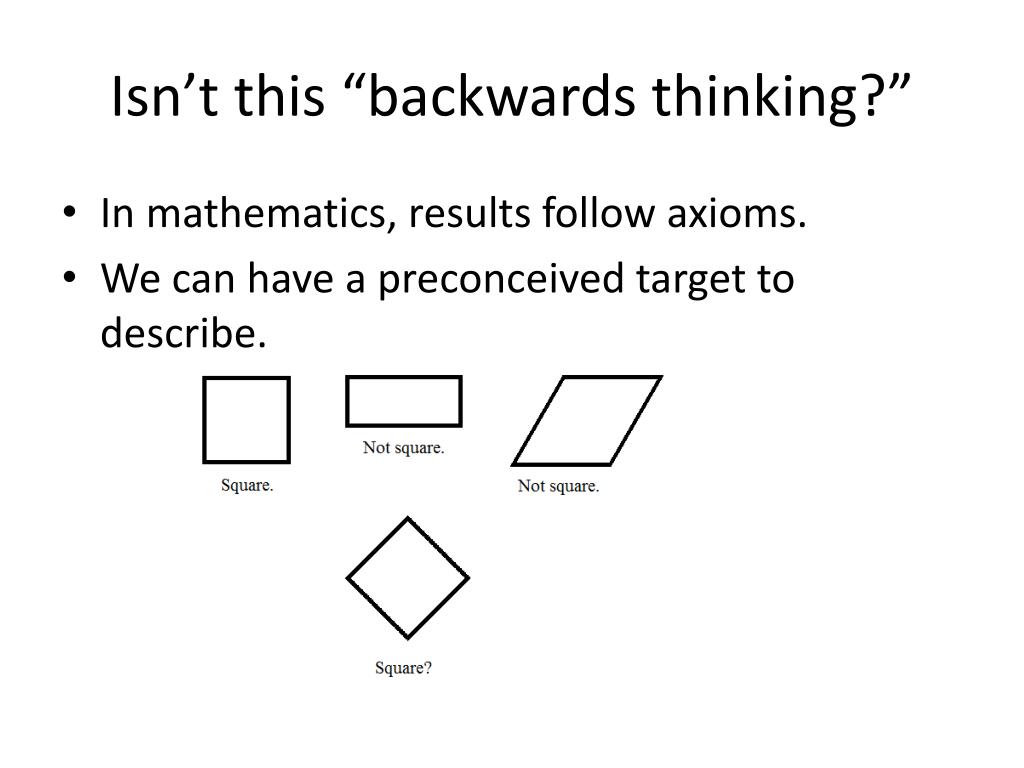 Isn’t this “backwards thinking?”

• In mathematics, results follow axioms.
• We can have a preconceived target to describe.

Square.

Not square.

Not square.

Square?